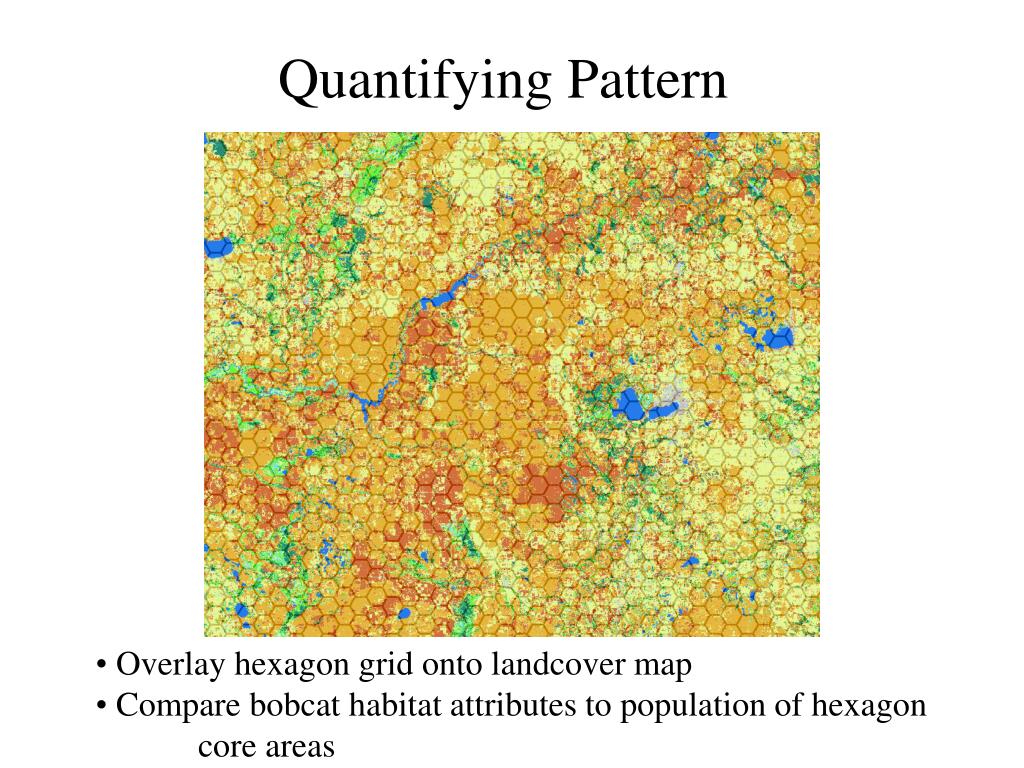 Quantifying Pattern

• Overlay hexagon grid onto landcover map
• Compare bobcat habitat attributes to population of hexagon core areas